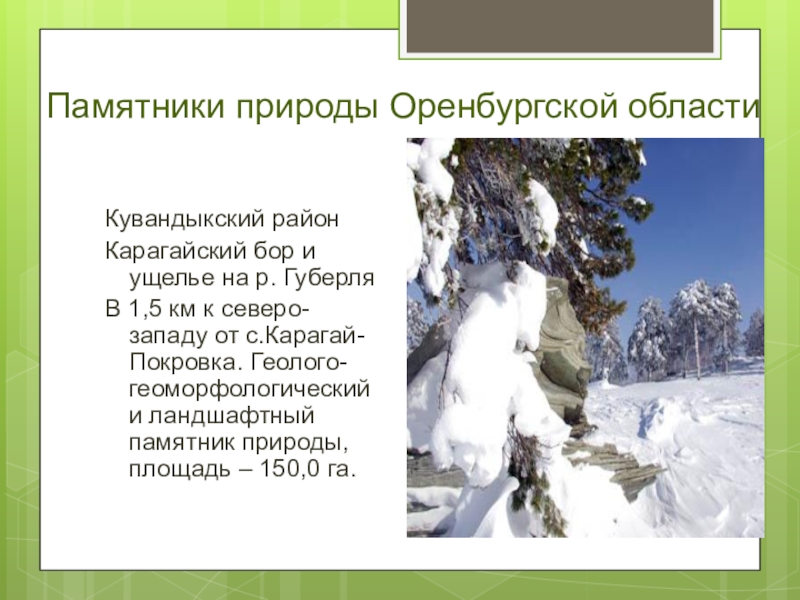 Памятники природы Оренбургской области

Кувандыкский район

Карагайский бор и ущелье на р. Губерля

В 1,5 км к северо-западу от с.Карагай-Покровка. Геолого-геоморфологический и ландшафтный памятник природы, площадь – 150,0 га.